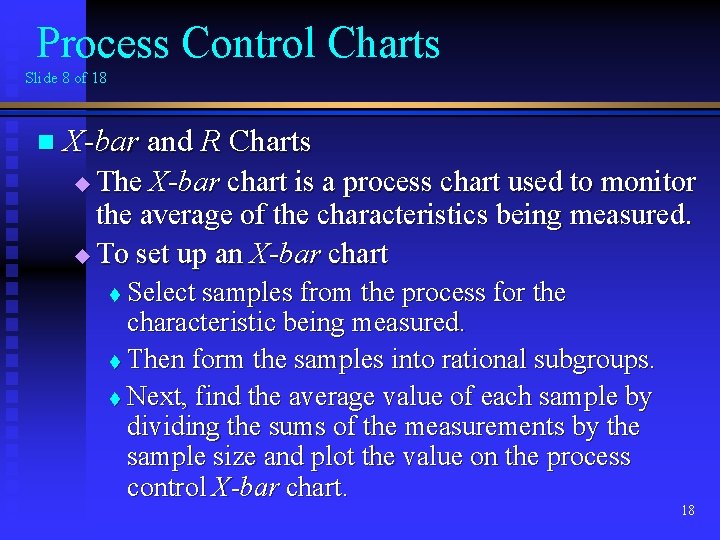 Process Control Charts
Slide 8 of 18

X-bar and R Charts

The X-bar chart is a process chart used to monitor the average of the characteristics being measured.

To set up an X-bar chart

Select samples from the process for the characteristic being measured.

Then form the samples into rational subgroups.

Next, find the average value of each sample by dividing the sums of the measurements by the sample size and plot the value on the process control X-bar chart.

18